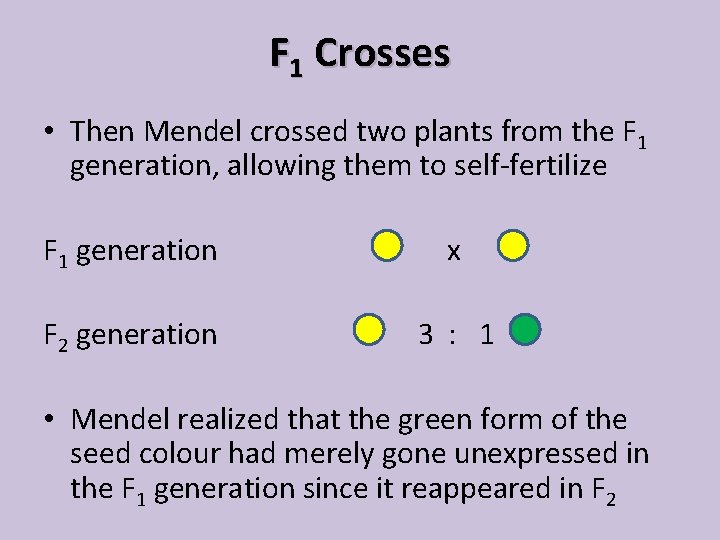 $F_1$ Crosses

• Then Mendel crossed two plants from the $F_1$ generation, allowing them to self-fertilize

$F_1$ generation x

$F_2$ generation 3 : 1

• Mendel realized that the green form of the seed colour had merely gone unexpressed in the $F_1$ generation since it reappeared in $F_2$